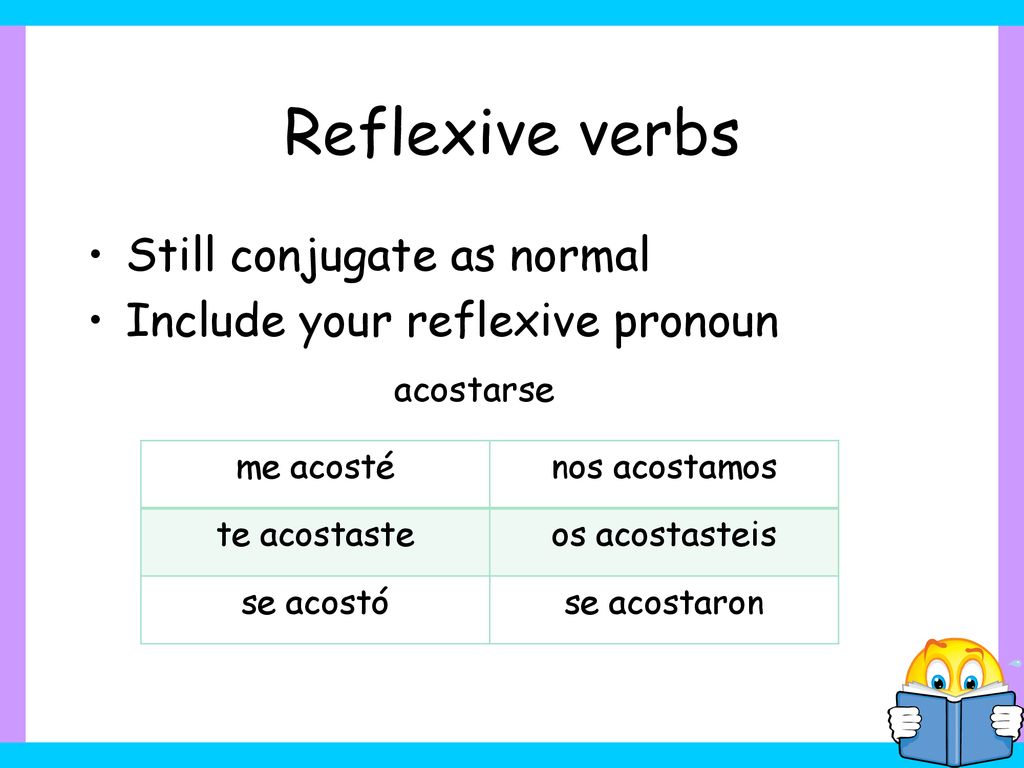 Reflexive verbs

• Still conjugate as normal
• Include your reflexive pronoun

acostarse

| me acosté | nos acostamos |
|---|---|
| te acostaste | os acostasteis |
| se acostó | se acostaron |